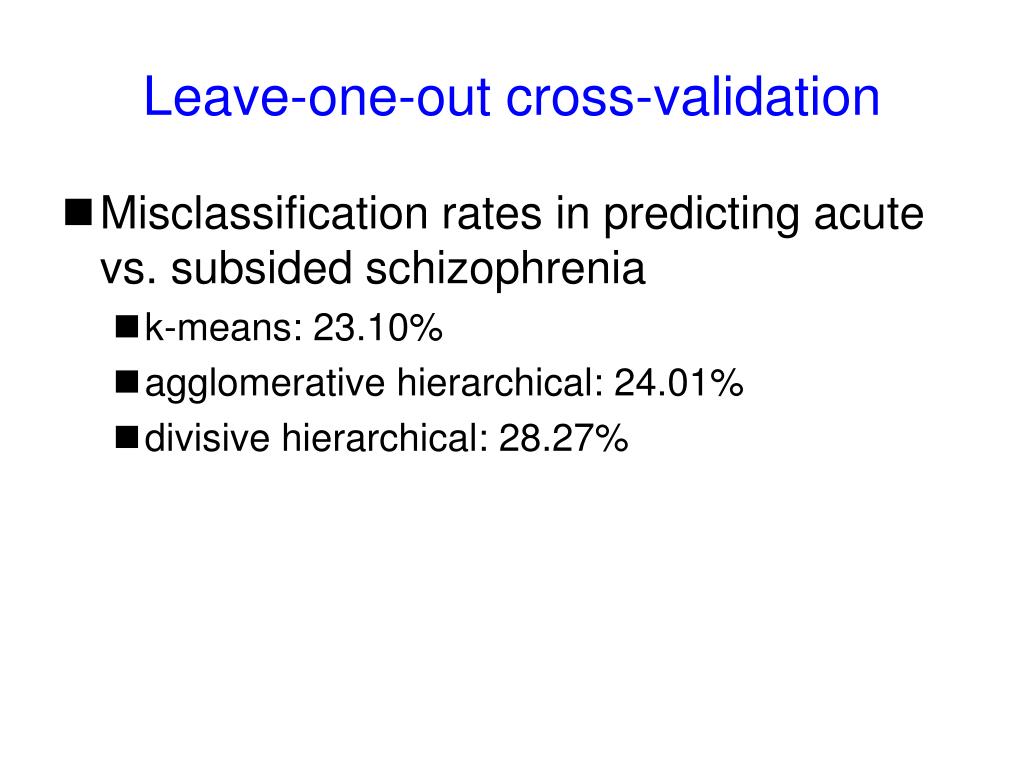 Leave-one-out cross-validation

■ Misclassification rates in predicting acute vs. subsided schizophrenia

■ k-means: 23.10%

■ agglomerative hierarchical: 24.01%

■ divisive hierarchical: 28.27%